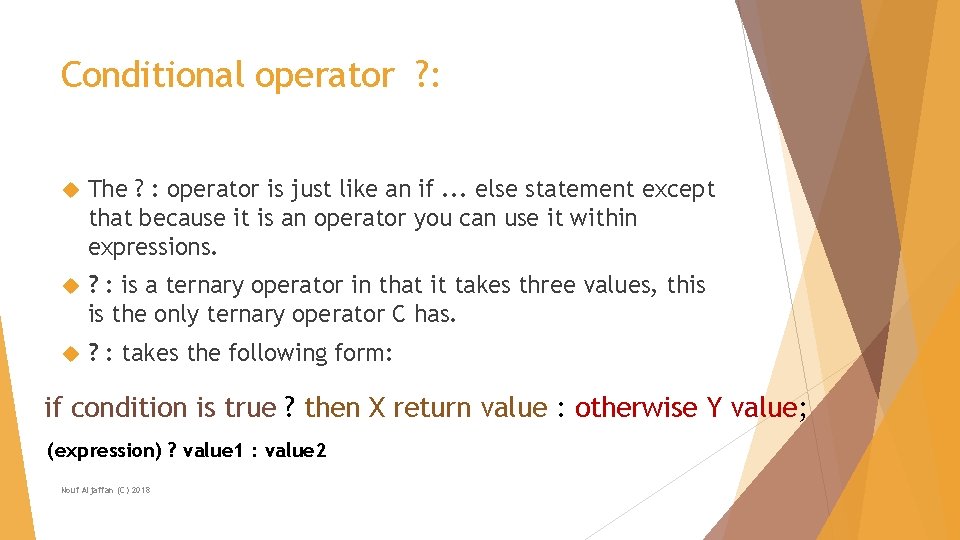 Conditional operator ?:

The ? : operator is just like an if ... else statement except that because it is an operator you can use it within expressions.

? : is a ternary operator in that it takes three values, this is the only ternary operator C has.

? : takes the following form:

if condition is true ? then X return value : otherwise Y value;

(expression) ? value1 : value2

Nouf Aljaffan (C) 2018